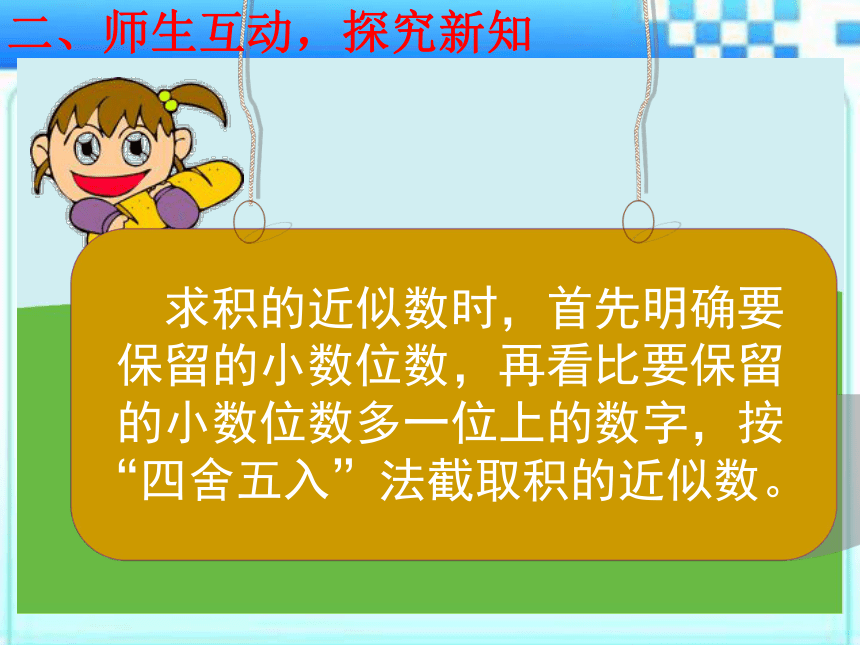 二、师生互动，探究新知

求积的近似数时，首先明确要保留的小数位数，再看比要保留的小数位数多一位上的数字，按“四舍五入”法截取积的近似数。